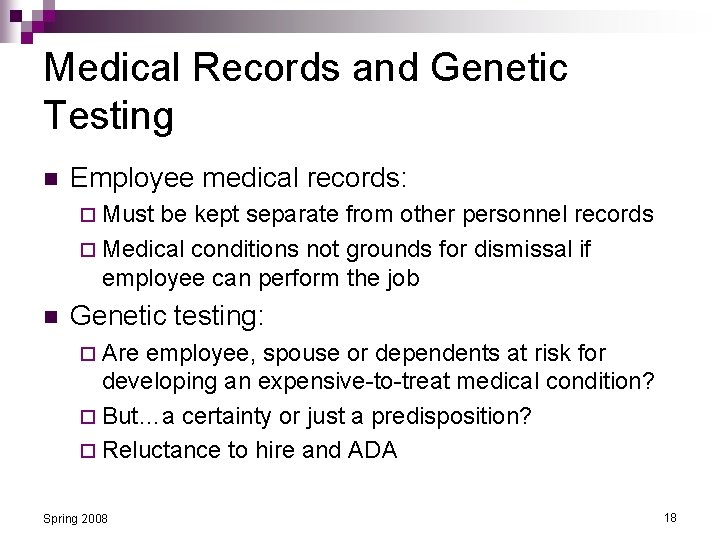 Medical Records and Genetic Testing

Employee medical records:

Must be kept separate from other personnel records

Medical conditions not grounds for dismissal if employee can perform the job

Genetic testing:

Are employee, spouse or dependents at risk for developing an expensive-to-treat medical condition?

But…a certainty or just a predisposition?

Reluctance to hire and ADA

Spring 2008

18